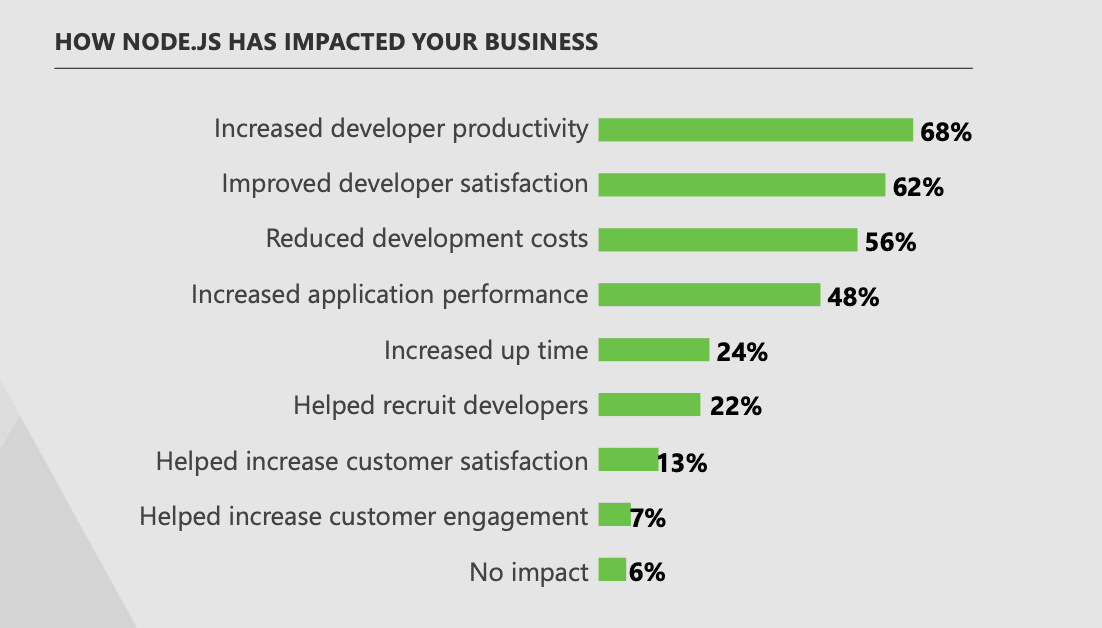 HOW NODE.JS HAS IMPACTED YOUR BUSINESS

Increased developer productivity 68%
Improved developer satisfaction 62%
Reduced development costs 56%
Increased application performance 48%
Increased up time 24%
Helped recruit developers 22%
Helped increase customer satisfaction 13%
Helped increase customer engagement 7%
No impact 6%